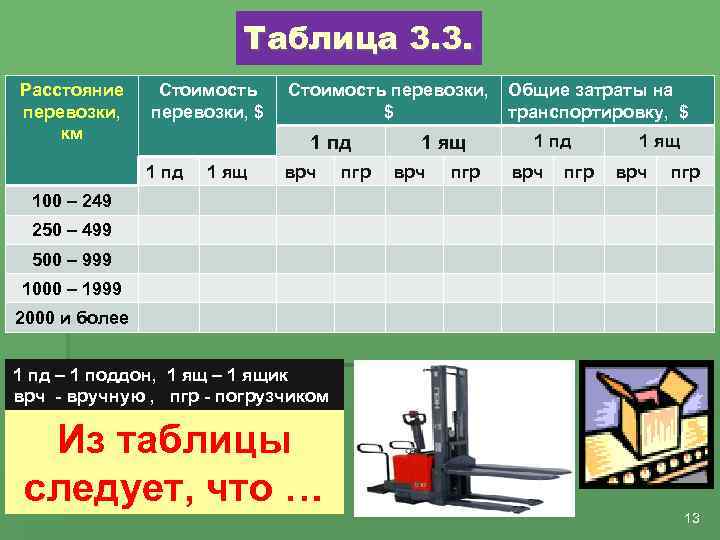 Таблица 3.3.

| Расстояние перевозки, км | Стоимость перевозки, $ | | Стоимость перевозки, $ | | | | Общие затраты на транспортировку, $ | | | |
|---|---|---|---|---|---|---|---|---|---|---|
| | | | 1 пд | | 1 ящ | | 1 пд | | 1 ящ | |
| | 1 пд | 1 ящ | врч | пгр | врч | пгр | врч | пгр | врч | пгр |
| 100 – 249 | | | | | | | | | | |
| 250 – 499 | | | | | | | | | | |
| 500 – 999 | | | | | | | | | | |
| 1000 – 1999 | | | | | | | | | | |
| 2000 и более | | | | | | | | | | |

1 пд – 1 поддон, 1 ящ – 1 ящик
врч - вручную , пгр - погрузчиком

Из таблицы следует, что …

13